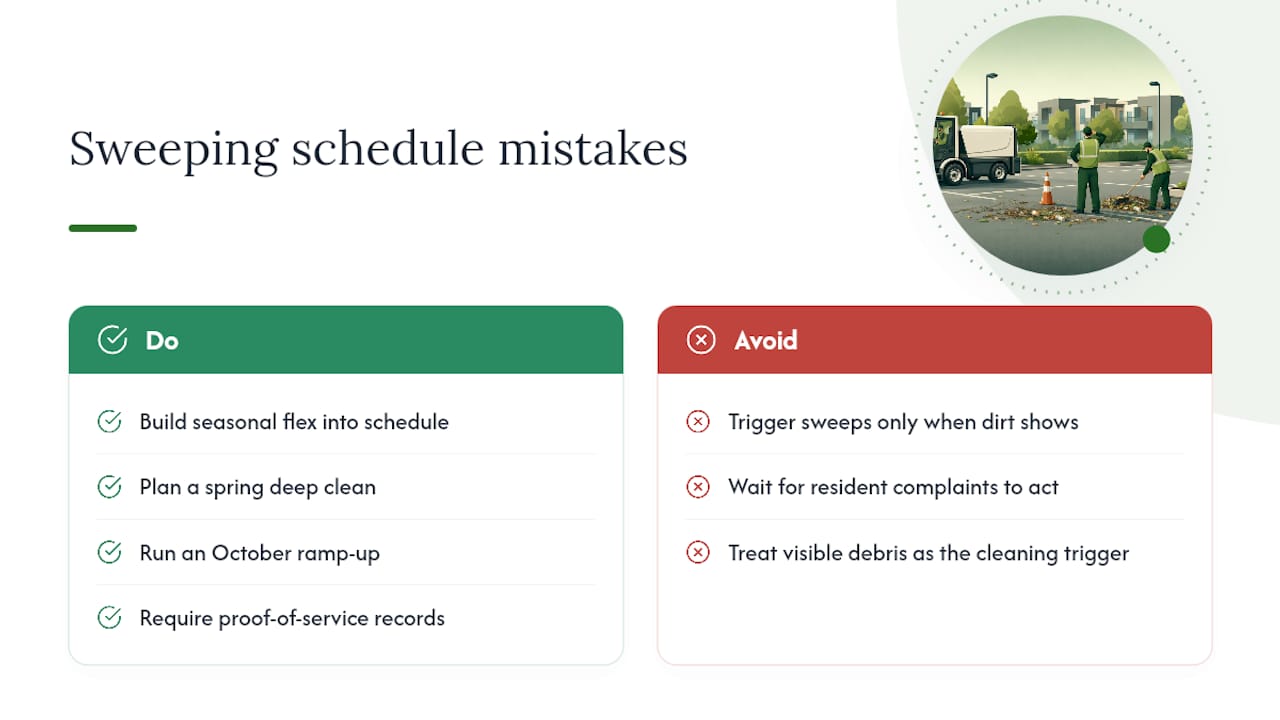 Sweeping schedule mistakes

Do

Build seasonal flex into schedule

Plan a spring deep clean

Run an October ramp-up

Require proof-of-service records

Avoid

Trigger sweeps only when dirt shows

Wait for resident complaints to act

Treat visible debris as the cleaning trigger